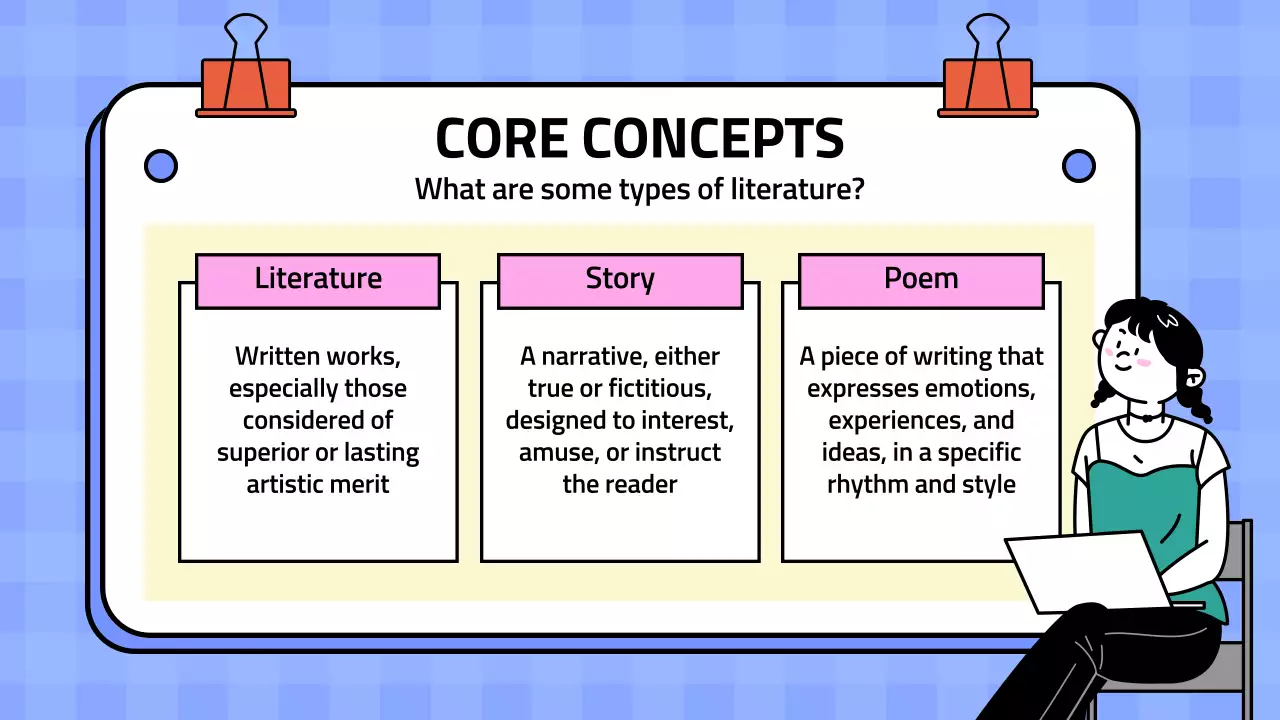 CORE CONCEPTS
What are some types of literature?

Literature

Written works, especially those considered of superior or lasting artistic merit

Story

A narrative, either true or fictitious, designed to interest, amuse, or instruct the reader

Poem

A piece of writing that expresses emotions, experiences, and ideas, in a specific rhythm and style